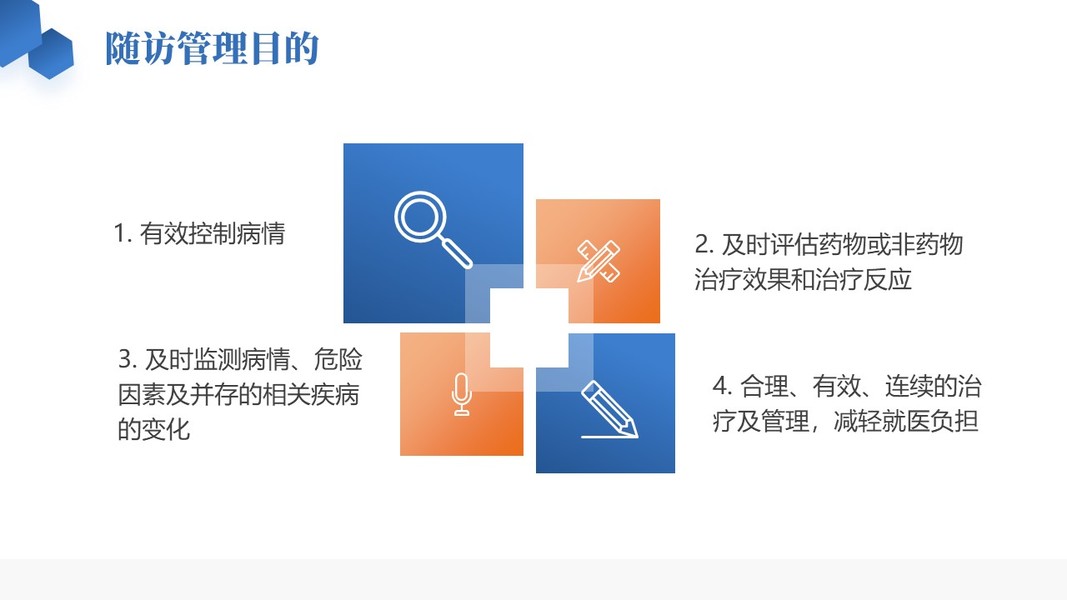 随访管理目的

1. 有效控制病情

2. 及时评估药物或非药物治疗效果和治疗反应

3. 及时监测病情、危险因素及并存的相关疾病的变化

4. 合理、有效、连续的治疗及管理，减轻就医负担